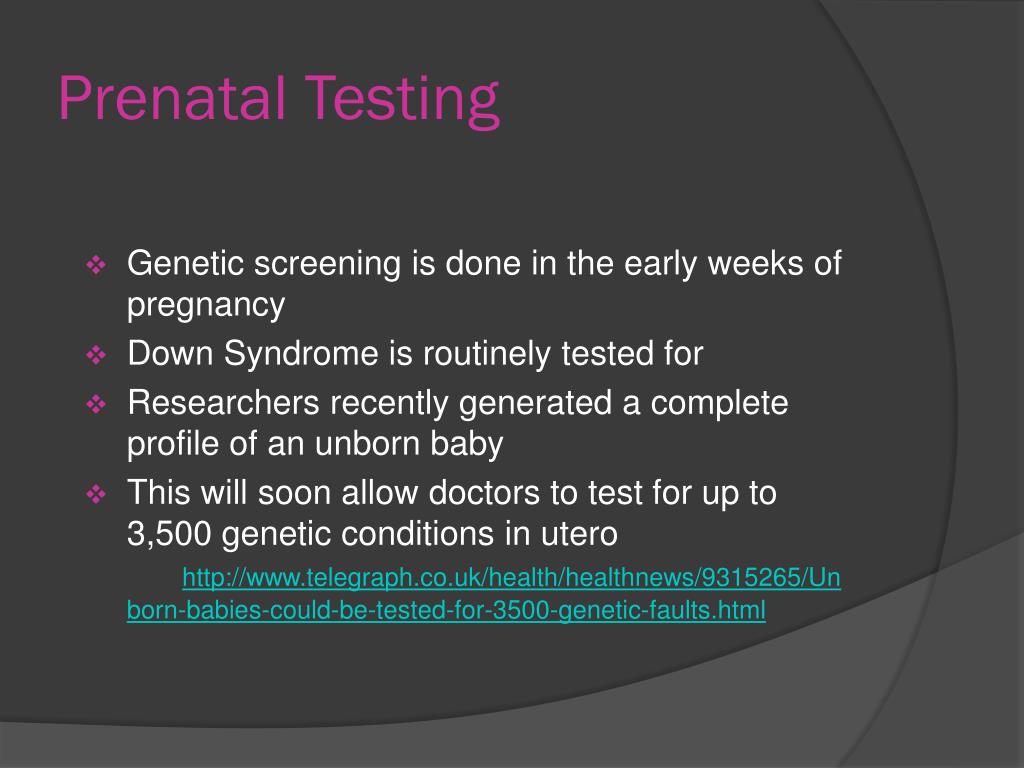 Prenatal Testing

❖ Genetic screening is done in the early weeks of pregnancy
❖ Down Syndrome is routinely tested for
❖ Researchers recently generated a complete profile of an unborn baby
❖ This will soon allow doctors to test for up to 3,500 genetic conditions in utero

http://www.telegraph.co.uk/health/healthnews/9315265/Unborn-babies-could-be-tested-for-3500-genetic-faults.html